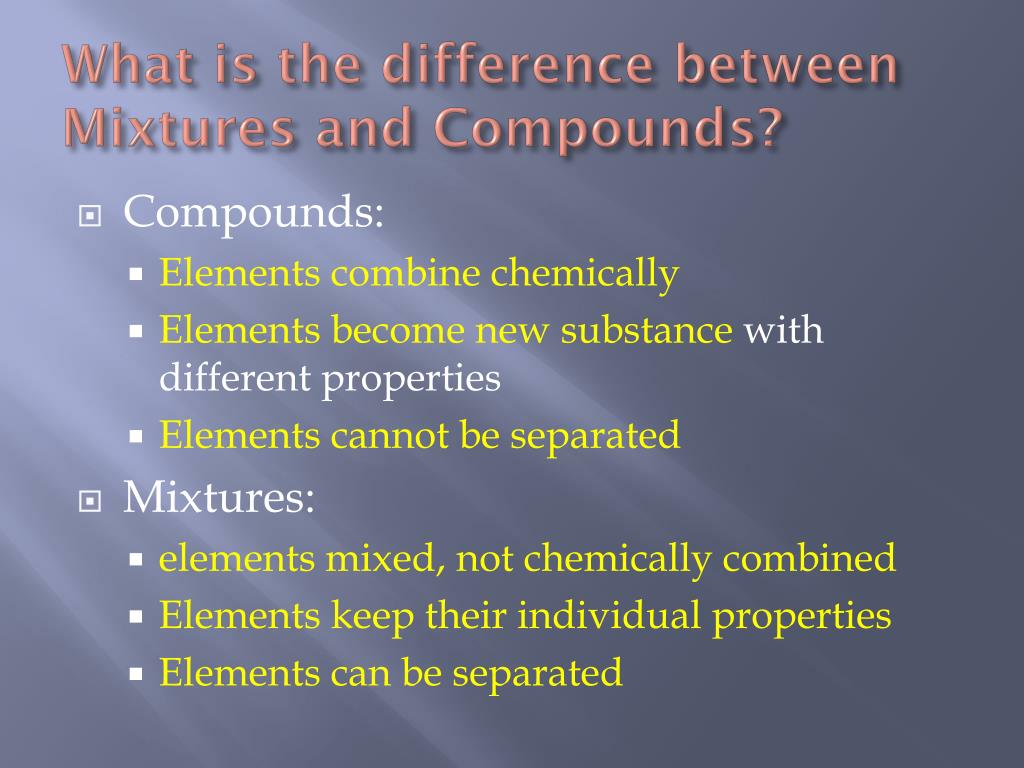 What is the difference between Mixtures and Compounds?

Compounds:

Elements combine chemically

Elements become new substance with different properties

Elements cannot be separated

Mixtures:

elements mixed, not chemically combined

Elements keep their individual properties

Elements can be separated